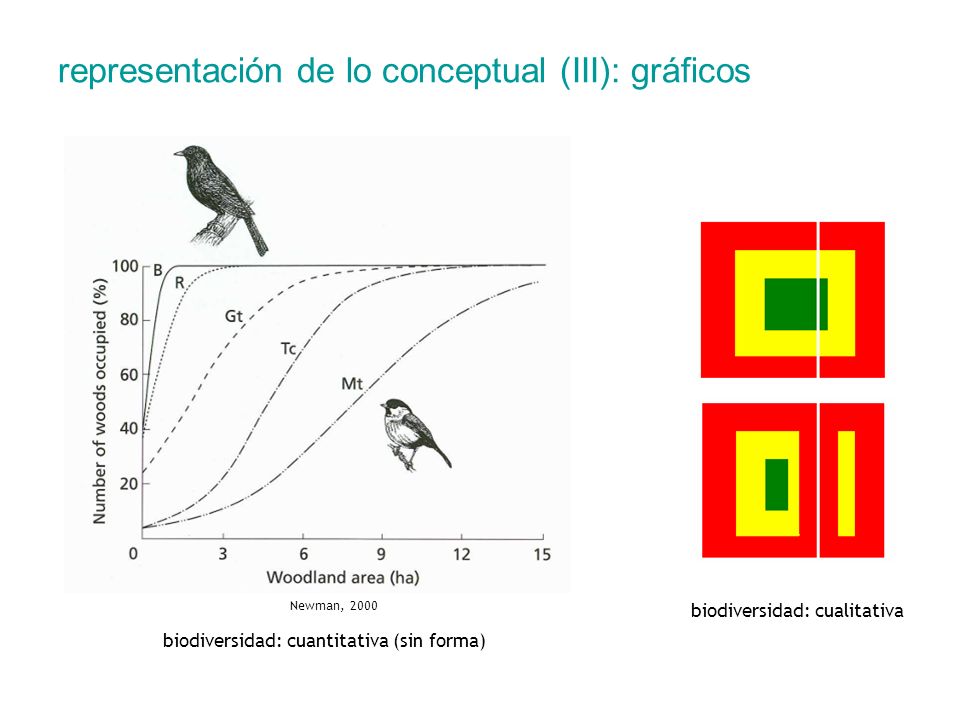 representación de lo conceptual (III): gráficos

Number of woods occupied (%)

100
80
60
40
20

B
R
Gt
Tc
Mt

0 3 6 9 12 15

Woodland area (ha)

Newman, 2000

biodiversidad: cuantitativa (sin forma)

biodiversidad: cualitativa